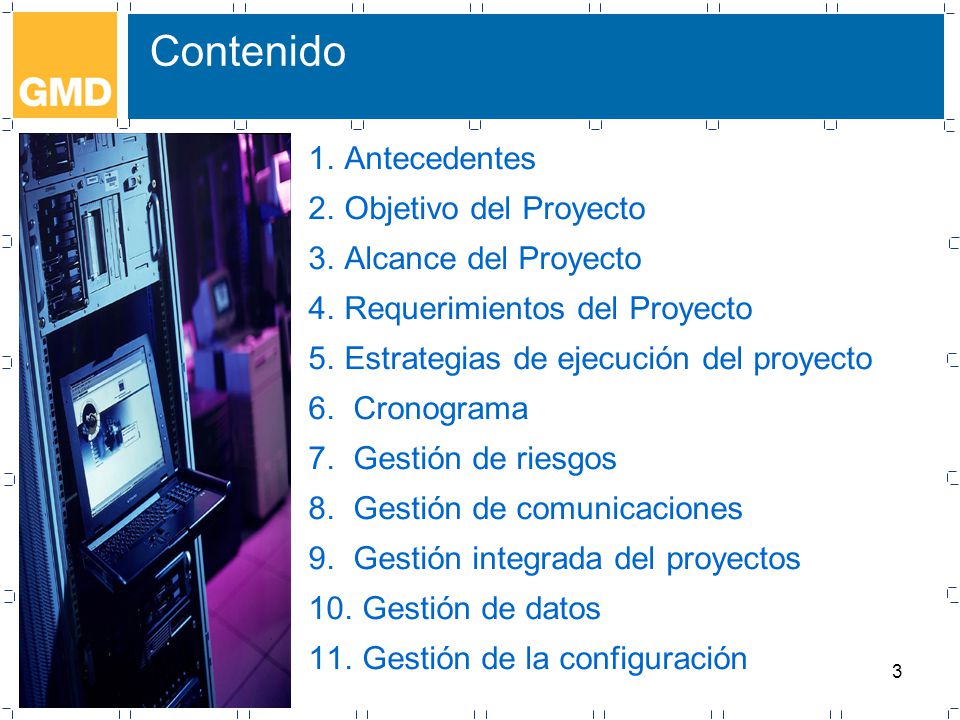 GMD

Contenido

1. Antecedentes
2. Objetivo del Proyecto
3. Alcance del Proyecto
4. Requerimientos del Proyecto
5. Estrategias de ejecución del proyecto
6. Cronograma
7. Gestión de riesgos
8. Gestión de comunicaciones
9. Gestión integrada del proyectos
10. Gestión de datos
11. Gestión de la configuración

3